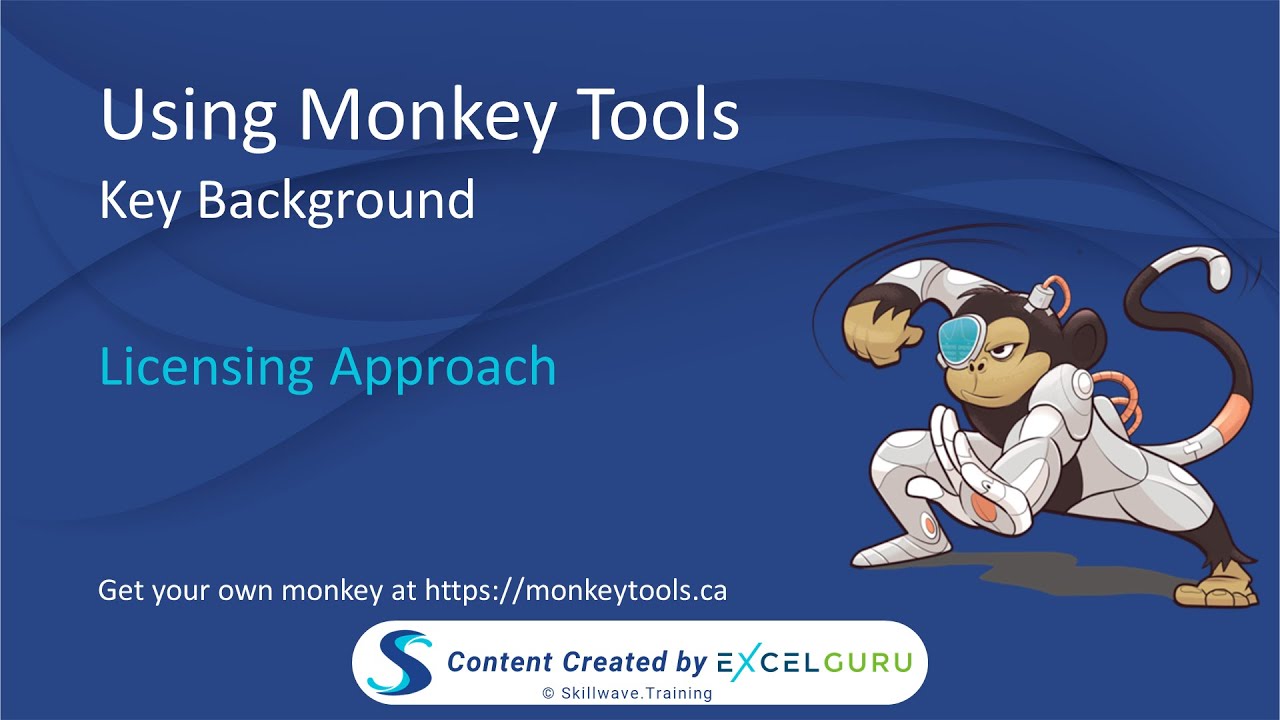 Using Monkey Tools
Key Background

Licensing Approach

Get your own monkey at https://monkeytools.ca

Content Created by EXCELGURU
© Skillwave.Training